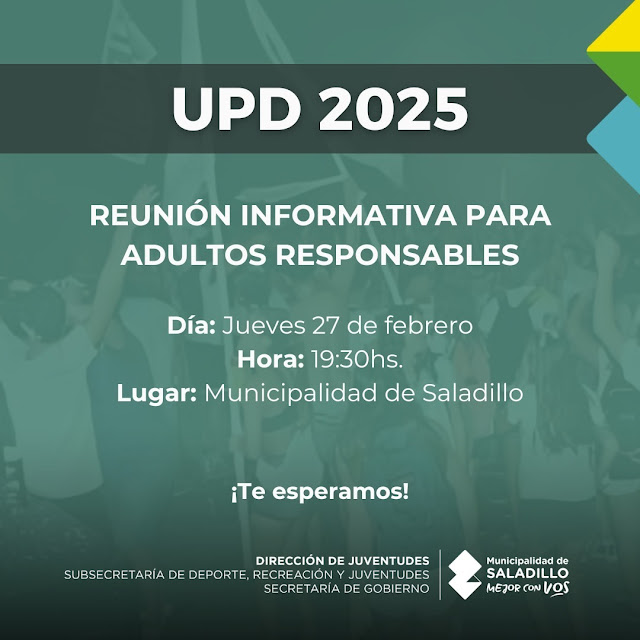 UPD 2025

REUNIÓN INFORMATIVA PARA ADULTOS RESPONSABLES

Día: Jueves 27 de febrero
Hora: 19:30hs.
Lugar: Municipalidad de Saladillo

¡Te esperamos!

DIRECCIÓN DE JUVENTUDES
SUBSECRETARÍA DE DEPORTE, RECREACIÓN Y JUVENTUDES
SECRETARÍA DE GOBIERNO

Municipalidad de
SALADILLO
MEJOR CON VOS